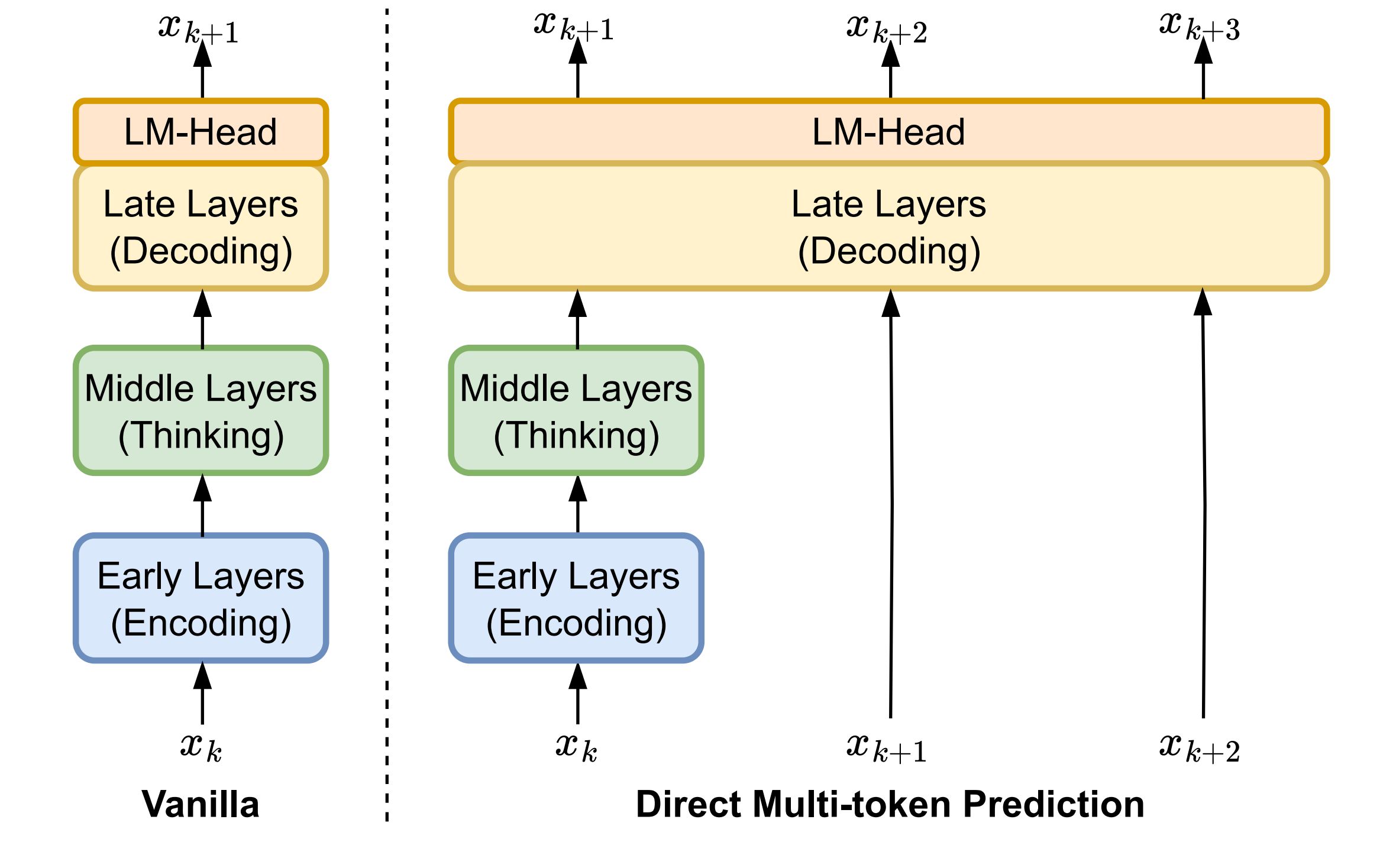 $x_{k+1}$

LM-Head

Late Layers (Decoding)

Middle Layers (Thinking)

Early Layers (Encoding)

$x_k$

Vanilla

$x_{k+1}$ $x_{k+2}$ $x_{k+3}$

LM-Head

Late Layers (Decoding)

Middle Layers (Thinking)

Early Layers (Encoding)

$x_k$ $x_{k+1}$ $x_{k+2}$

Direct Multi-token Prediction